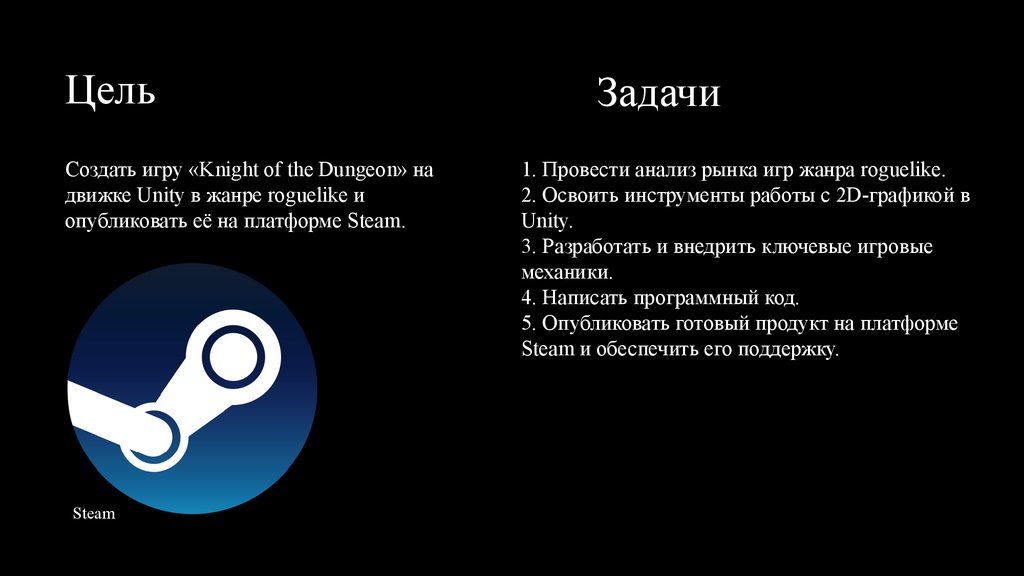 Цель

Создать игру «Knight of the Dungeon» на движке Unity в жанре roguelike и опубликовать её на платформе Steam.

Steam

Задачи

1. Провести анализ рынка игр жанра roguelike.
2. Освоить инструменты работы с 2D-графикой в Unity.
3. Разработать и внедрить ключевые игровые механики.
4. Написать программный код.
5. Опубликовать готовый продукт на платформе Steam и обеспечить его поддержку.